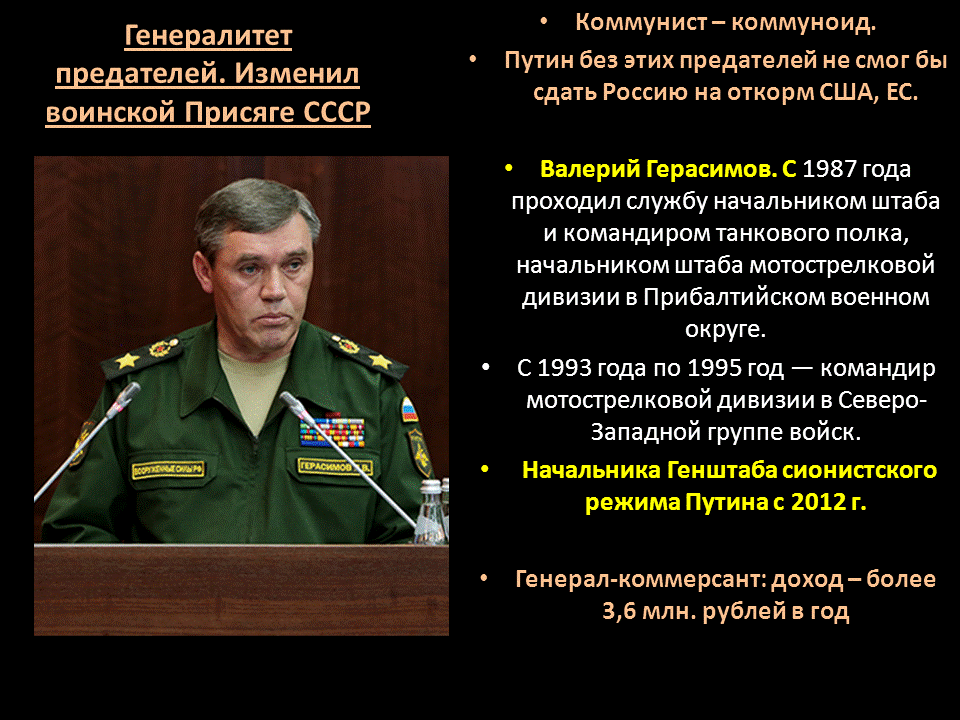 Генералитет предателей. Изменил воинской Присяге СССР

ВООРУЖЕННЫЕ СИЛЫ РФ

ГЕРАСИМОВ В.В.

• Коммунист – коммуноид.
• Путин без этих предателей не смог бы сдать Россию на откорм США, ЕС.

• Валерий Герасимов. С 1987 года проходил службу начальником штаба и командиром танкового полка, начальником штаба мотострелковой дивизии в Прибалтийском военном округе.
• С 1993 года по 1995 год — командир мотострелковой дивизии в Северо-Западной группе войск.
• Начальника Генштаба сионистского режима Путина с 2012 г.

• Генерал-коммерсант: доход – более 3,6 млн. рублей в год